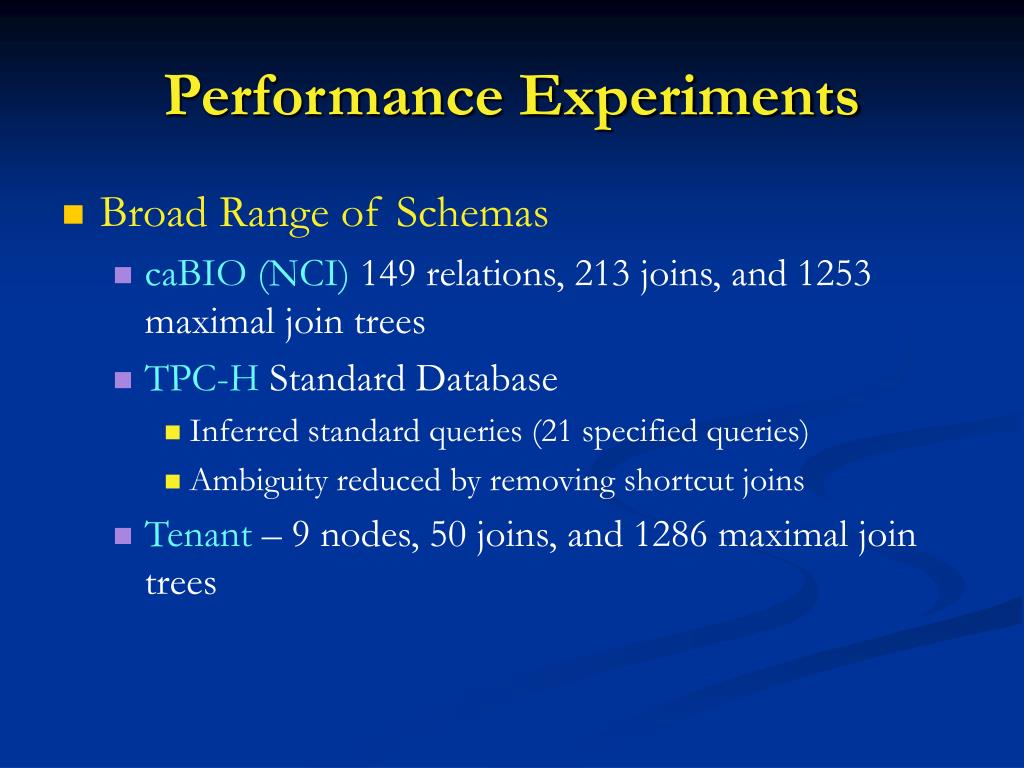 Performance Experiments

Broad Range of Schemas

caBIO (NCI) 149 relations, 213 joins, and 1253 maximal join trees

TPC-H Standard Database

Inferred standard queries (21 specified queries)

Ambiguity reduced by removing shortcut joins

Tenant – 9 nodes, 50 joins, and 1286 maximal join trees